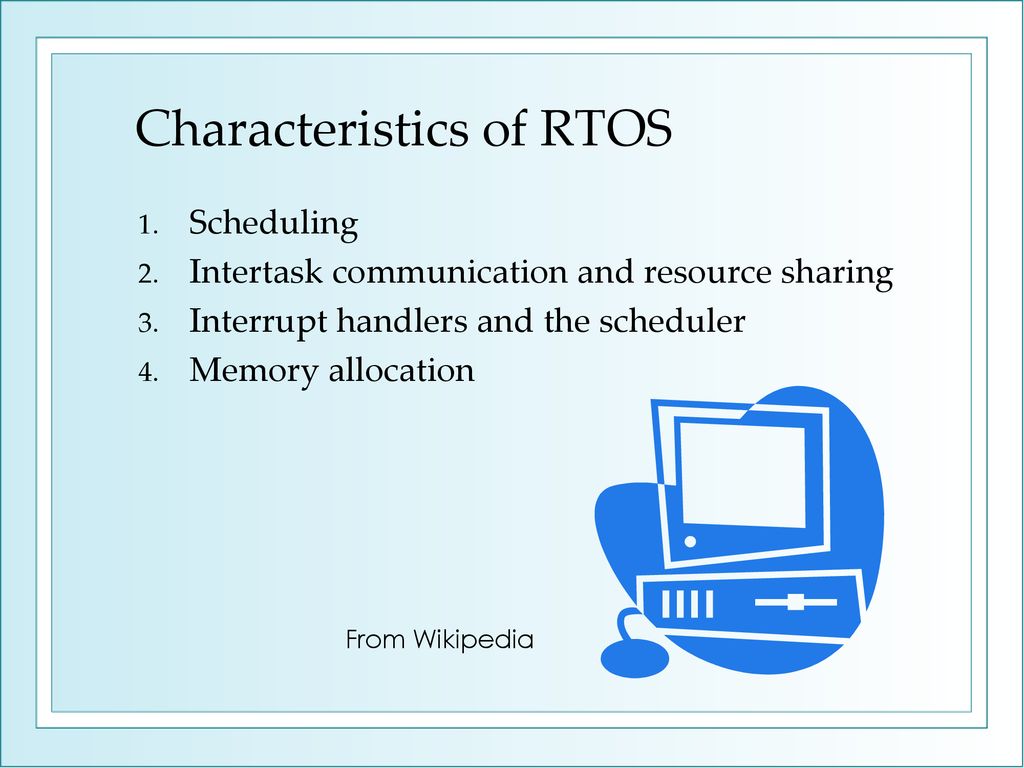 Characteristics of RTOS

1. Scheduling
2. Intertask communication and resource sharing
3. Interrupt handlers and the scheduler
4. Memory allocation

From Wikipedia